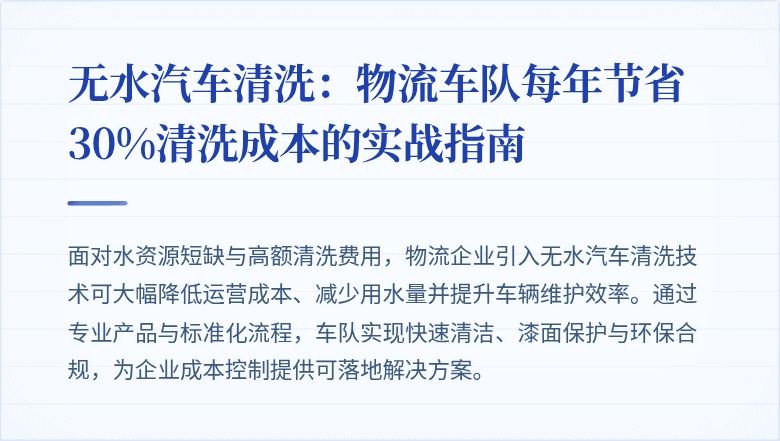 无水汽车清洗：物流车队每年节省30%清洗成本的实战指南

面对水资源短缺与高额清洗费用，物流企业引入无水汽车清洗技术可大幅降低运营成本、减少用水量并提升车辆维护效率。通过专业产品与标准化流程，车队实现快速清洁、漆面保护与环保合规，为企业成本控制提供可落地解决方案。